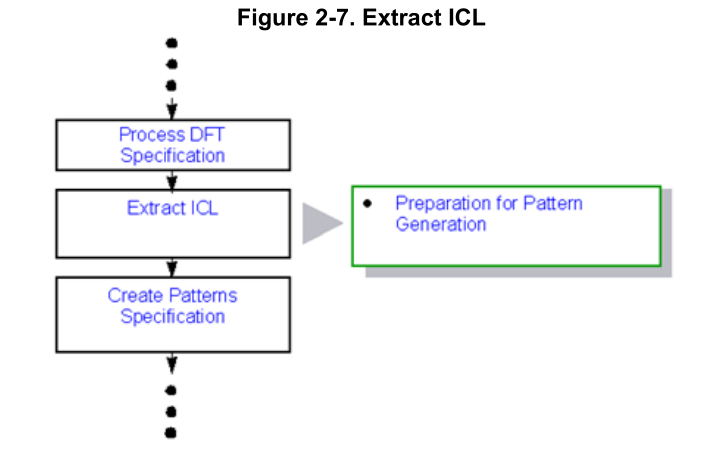 Figure 2-7. Extract ICL

Process DFT Specification

Extract ICL

Create Patterns Specification

• Preparation for Pattern Generation